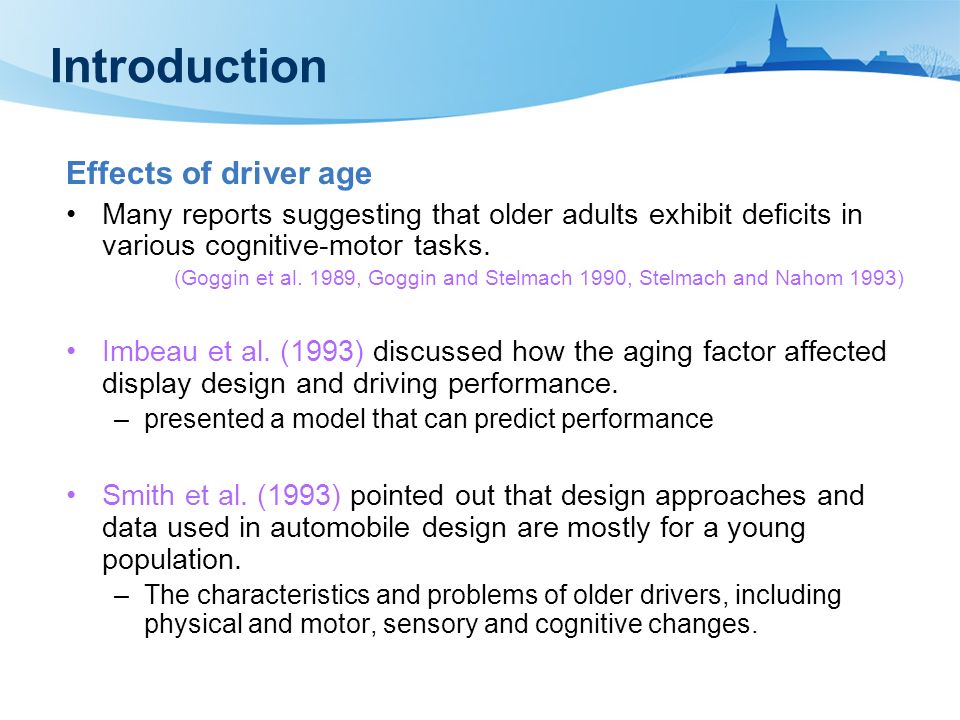 Introduction

Effects of driver age

• Many reports suggesting that older adults exhibit deficits in various cognitive-motor tasks.

(Goggin et al. 1989, Goggin and Stelmach 1990, Stelmach and Nahom 1993)

• Imbeau et al. (1993) discussed how the aging factor affected display design and driving performance.

– presented a model that can predict performance

• Smith et al. (1993) pointed out that design approaches and data used in automobile design are mostly for a young population.

– The characteristics and problems of older drivers, including physical and motor, sensory and cognitive changes.